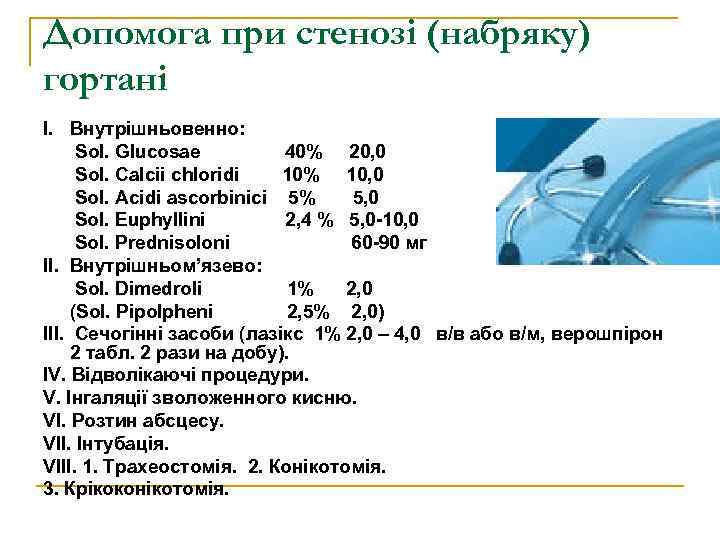 Допомога при стенозі (набряку) гортані

I. Внутрішньовенно:
Sol. Glucosae 40% 20,0
Sol. Calcii chloridi 10% 10,0
Sol. Acidi ascorbinici 5% 5,0
Sol. Euphyllini 2,4 % 5,0-10,0
Sol. Prednisoloni 60-90 мг
II. Внутрішньом'язево:
Sol. Dimedroli 1% 2,0
(Sol. Pipolpheni 2,5% 2,0)
III. Сечогінні засоби (лазікс 1% 2,0 – 4,0 в/в або в/м, верошпірон 2 табл. 2 рази на добу).
IV. Відволікаючі процедури.
V. Інгаляції зволоженного кисню.
VI. Розтин абсцесу.
VII. Інтубація.
VIII. 1. Трахеостомія. 2. Конікотомія.
3. Крікоконікотомія.